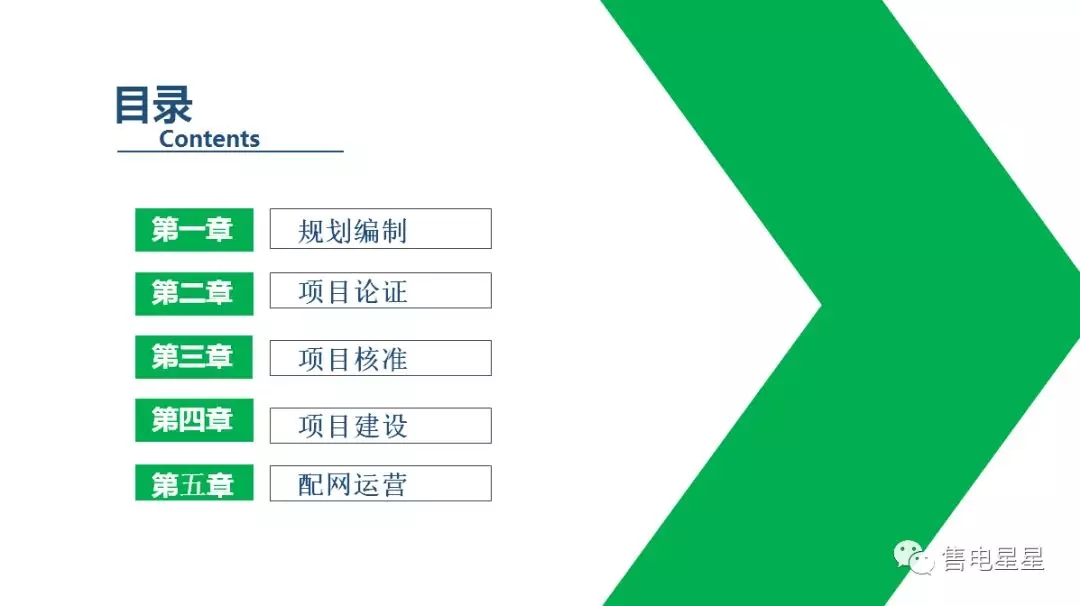 目录
Contents

第一章 规划编制

第二章 项目论证

第三章 项目核准

第四章 项目建设

第五章 配网运营

售电星星